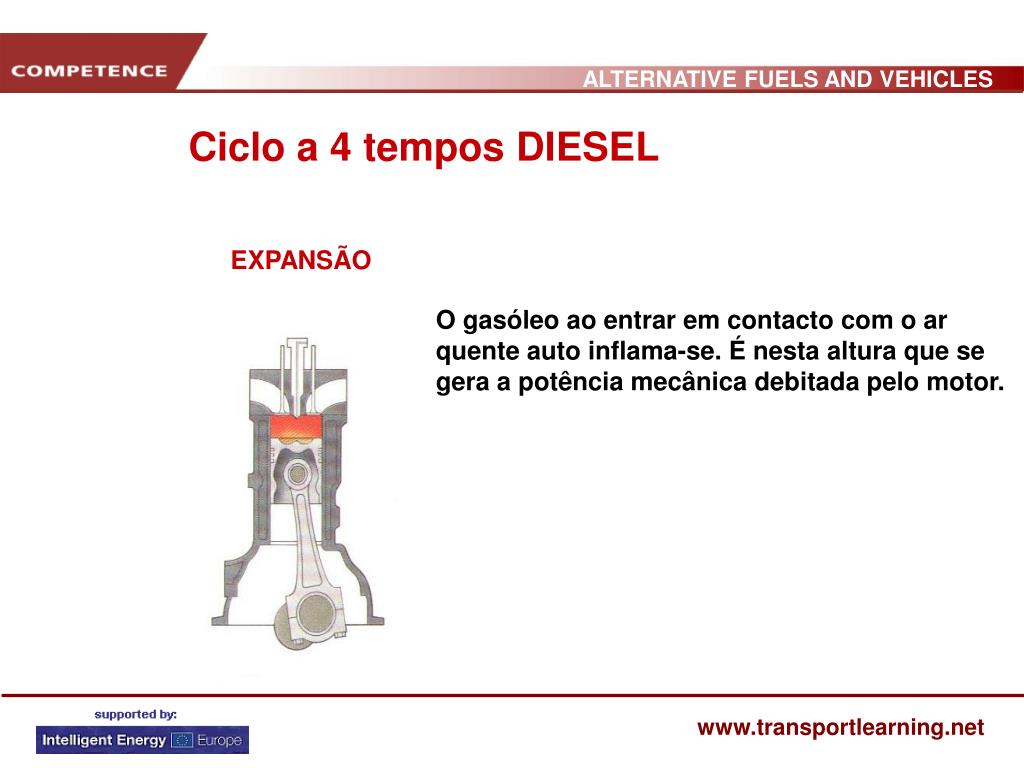 COMPETENCE

ALTERNATIVE FUELS AND VEHICLES

Ciclo a 4 tempos DIESEL

EXPANSÃO

O gasóleo ao entrar em contacto com o ar quente auto inflama-se. É nesta altura que se gera a potência mecânica debitada pelo motor.

supported by:

Intelligent Energy Europe

www.transportlearning.net